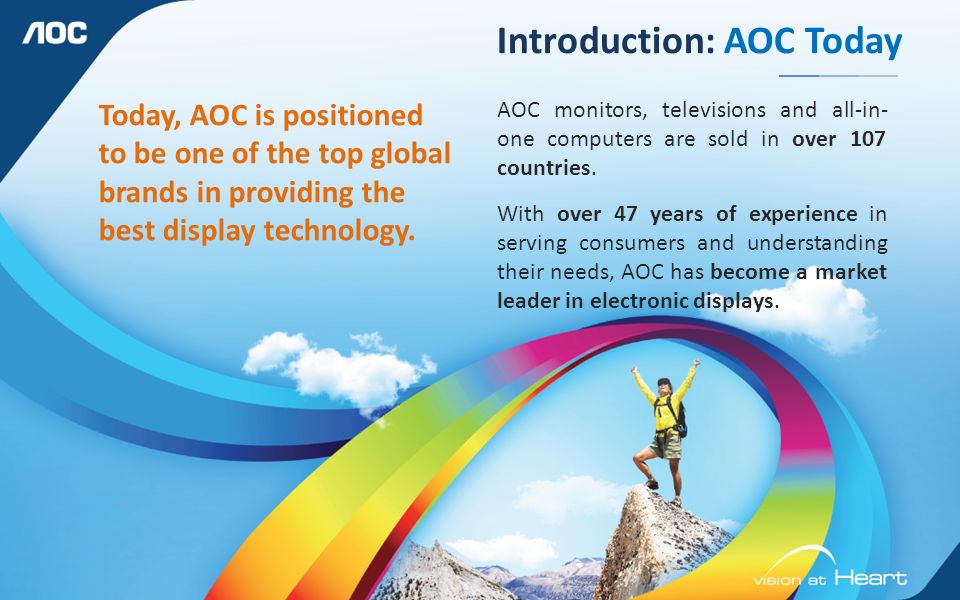 AOC

Introduction: AOC Today

Today, AOC is positioned to be one of the top global brands in providing the best display technology.

AOC monitors, televisions and all-in-one computers are sold in over 107 countries.

With over 47 years of experience in serving consumers and understanding their needs, AOC has become a market leader in electronic displays.

vision at Heart